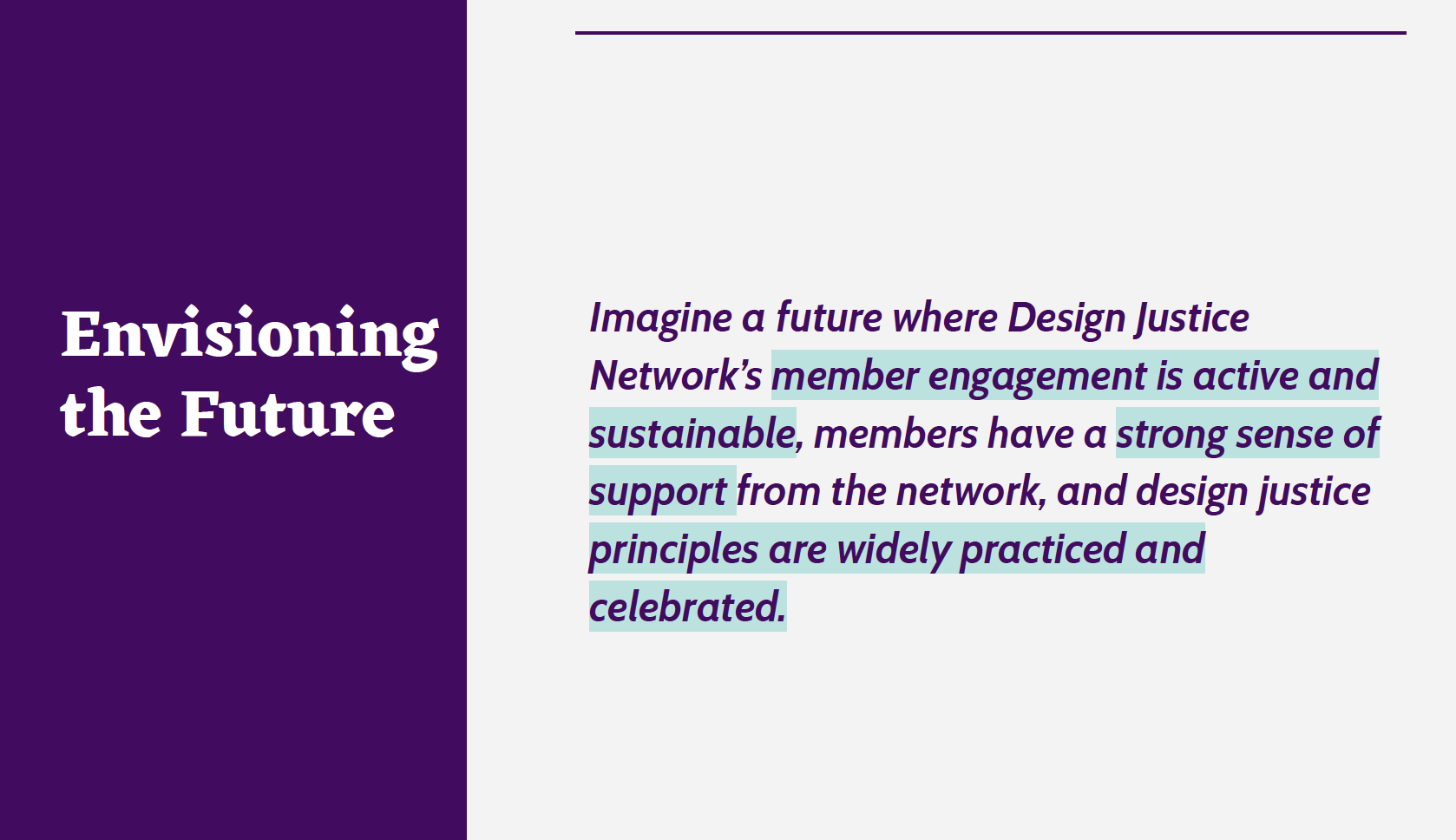 Envisioning the Future

Imagine a future where Design Justice Network’s member engagement is active and sustainable, members have a strong sense of support from the network, and design justice principles are widely practiced and celebrated.